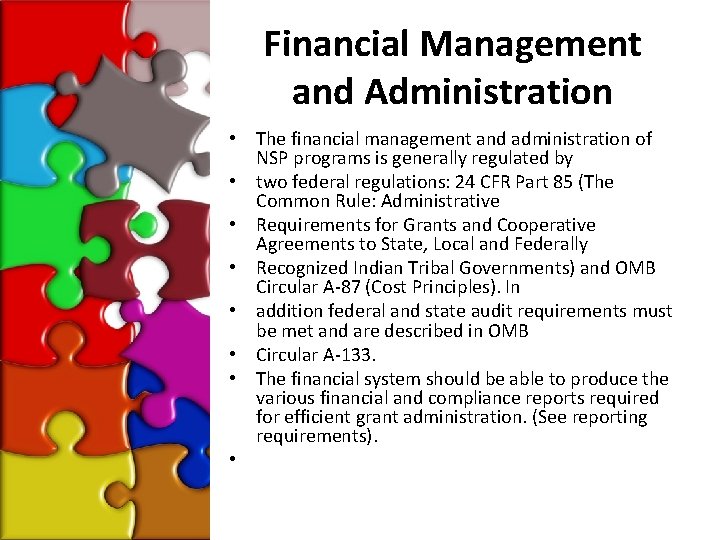 Financial Management and Administration

• The financial management and administration of NSP programs is generally regulated by
• two federal regulations: 24 CFR Part 85 (The Common Rule: Administrative
• Requirements for Grants and Cooperative Agreements to State, Local and Federally
• Recognized Indian Tribal Governments) and OMB Circular A-87 (Cost Principles). In
• addition federal and state audit requirements must be met and are described in OMB
• Circular A-133.
• The financial system should be able to produce the various financial and compliance reports required for efficient grant administration. (See reporting requirements).
•